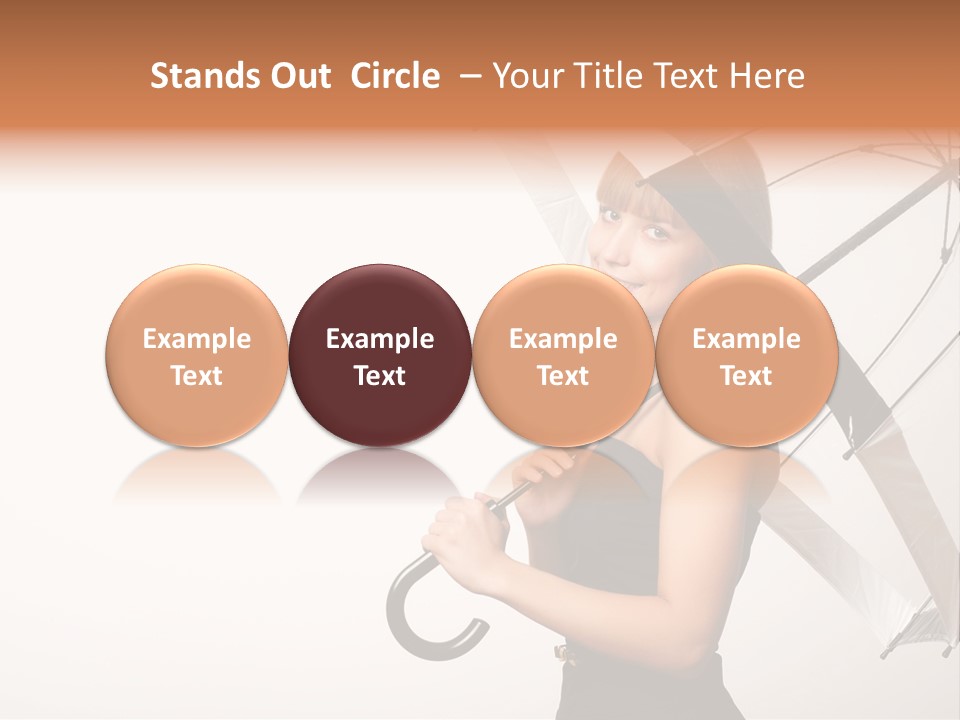 Stands Out Circle – Your Title Text Here

Example Text

Example Text

Example Text

Example Text